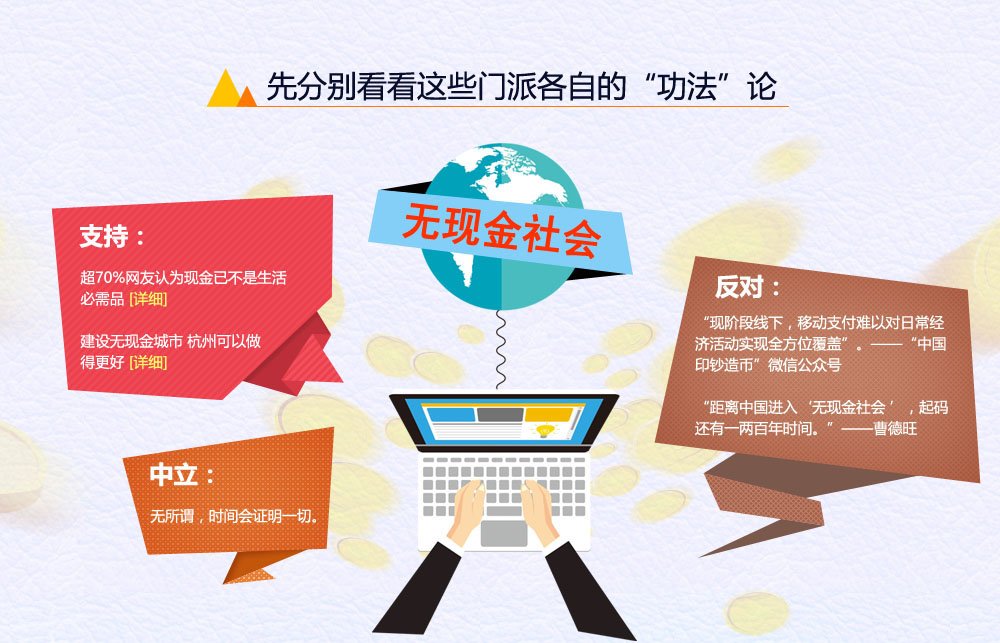 先分别看看这些门派各自的“功法”论

无现金社会

支持：

超70%网友认为现金已不是生活必需品 [详细]

建设无现金城市 杭州可以做得更好 [详细]

中立：

无所谓，时间会证明一切。

反对：

“现阶段线下，移动支付难以对日常经济活动实现全方位覆盖”。——“中国印钞造币”微信公众号

“距离中国进入‘无现金社会’，起码还有一两百年时间。”——曹德旺